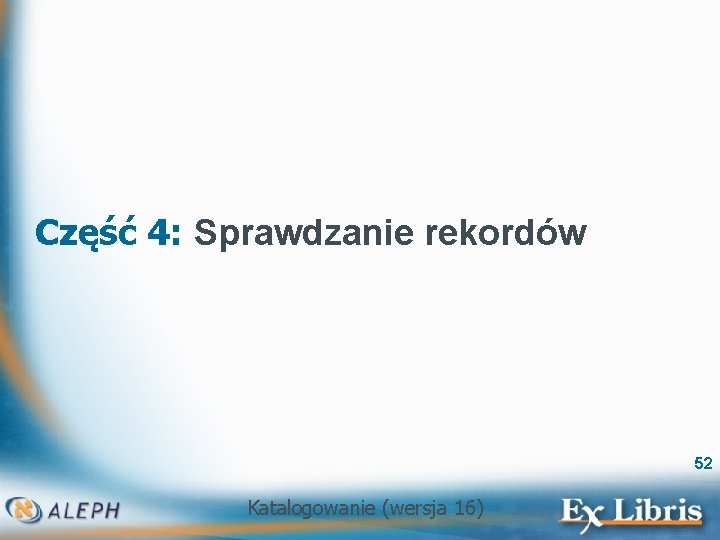 Część 4: Sprawdzanie rekordów

52

ALEPH

Katalogowanie (wersja 16)

Ex Libris